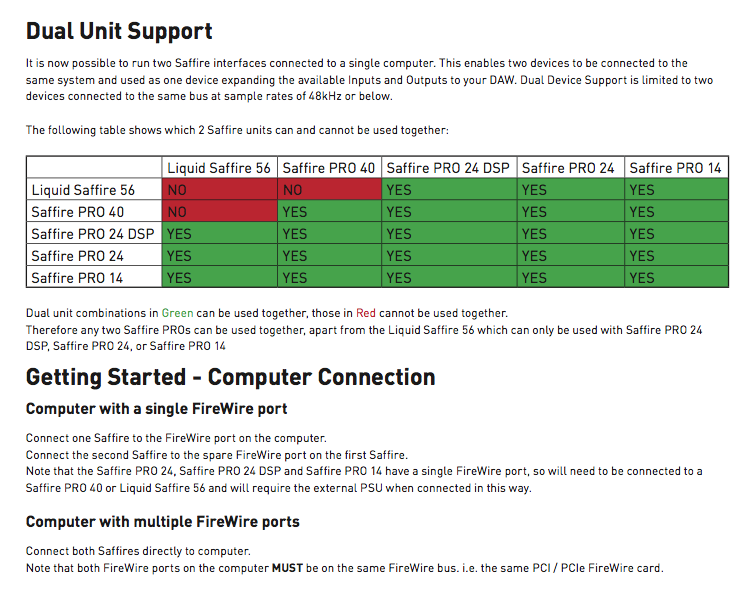 Dual Unit Support

It is now possible to run two Saffire interfaces connected to a single computer. This enables two devices to be connected to the same system and used as one device expanding the available Inputs and Outputs to your DAW. Dual Device Support is limited to two devices connected to the same bus at sample rates of 48kHz or below.

The following table shows which 2 Saffire units can and cannot be used together:

| | Liquid Saffire 56 | Saffire PRO 40 | Saffire PRO 24 DSP | Saffire PRO 24 | Saffire PRO 14 |
|---|---|---|---|---|---|
| Liquid Saffire 56 | NO | NO | YES | YES | YES |
| Saffire PRO 40 | NO | YES | YES | YES | YES |
| Saffire PRO 24 DSP | YES | YES | YES | YES | YES |
| Saffire PRO 24 | YES | YES | YES | YES | YES |
| Saffire PRO 14 | YES | YES | YES | YES | YES |

Dual unit combinations in Green can be used together, those in Red cannot be used together.
Therefore any two Saffire PROs can be used together, apart from the Liquid Saffire 56 which can only be used with Saffire PRO 24 DSP, Saffire PRO 24, or Saffire PRO 14

Getting Started - Computer Connection

Computer with a single FireWire port

Connect one Saffire to the FireWire port on the computer.
Connect the second Saffire to the spare FireWire port on the first Saffire.
Note that the Saffire PRO 24, Saffire PRO 24 DSP and Saffire PRO 14 have a single FireWire port, so will need to be connected to a Saffire PRO 40 or Liquid Saffire 56 and will require the external PSU when connected in this way.

Computer with multiple FireWire ports

Connect both Saffires directly to computer.
Note that both FireWire ports on the computer MUST be on the same FireWire bus. i.e. the same PCI / PCIe FireWire card.